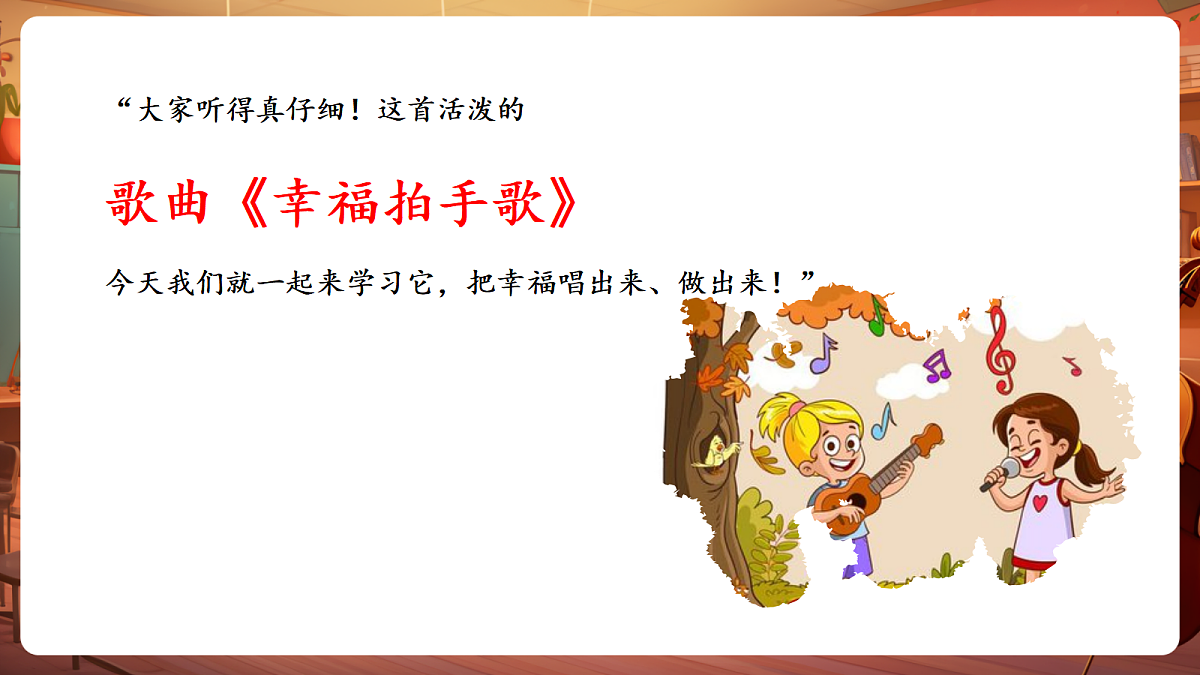 “大家听得真仔细！这首活泼的

歌曲《幸福拍手歌》

今天我们就一起来学习它，把幸福唱出来、做出来！”